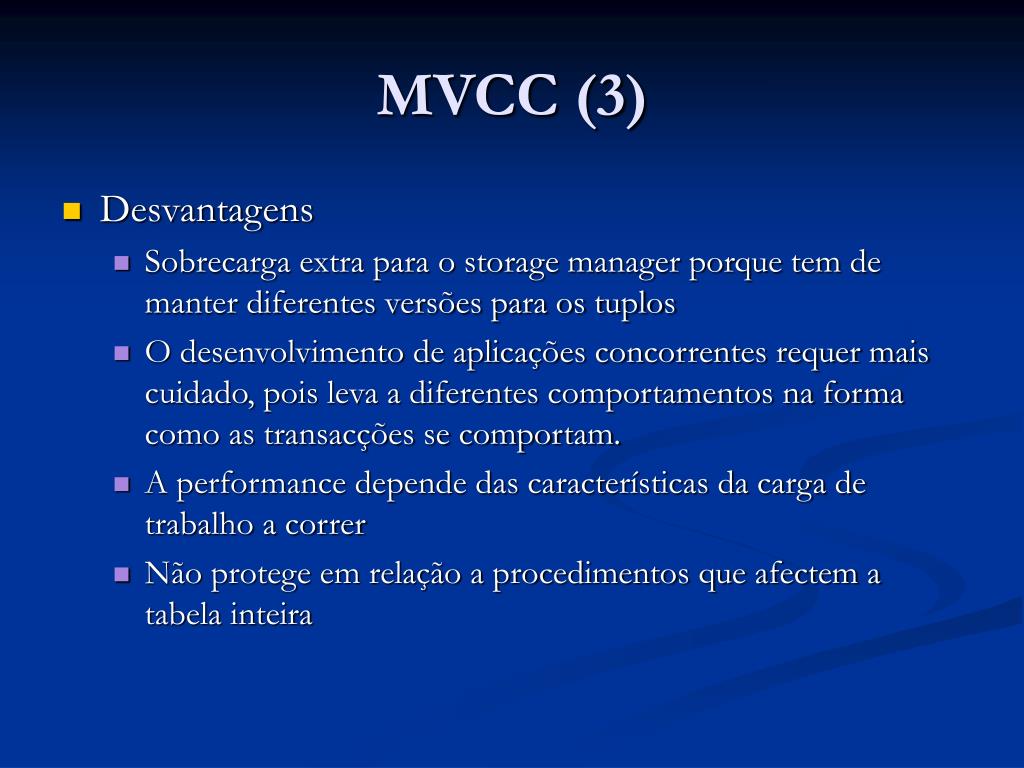 MVCC (3)

Desvantagens

Sobrecarga extra para o storage manager porque tem de manter diferentes versões para os tuplos

O desenvolvimento de aplicações concorrentes requer mais cuidado, pois leva a diferentes comportamentos na forma como as transacções se comportam.

A performance depende das características da carga de trabalho a correr

Não protege em relação a procedimentos que afectem a tabela inteira